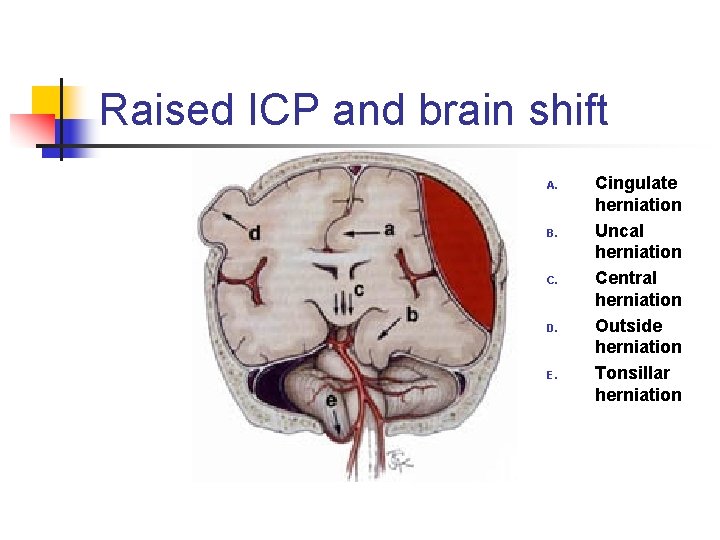 Raised ICP and brain shift

d
a
c
b
e

A. Cingulate herniation
B. Uncal herniation
C. Central herniation
D. Outside herniation
E. Tonsillar herniation